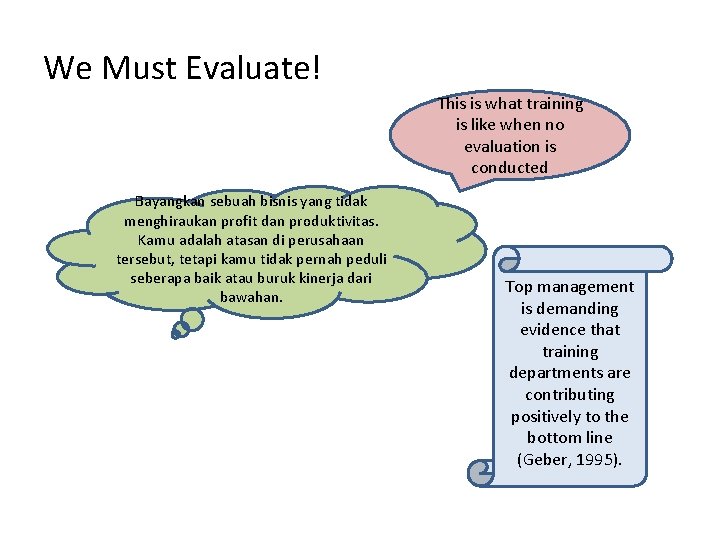 We Must Evaluate!

This is what training is like when no evaluation is conducted

Bayangkan sebuah bisnis yang tidak menghiraukan profit dan produktivitas. Kamu adalah atasan di perusahaan tersebut, tetapi kamu tidak pernah peduli seberapa baik atau buruk kinerja dari bawahan.

Top management is demanding evidence that training departments are contributing positively to the bottom line (Geber, 1995).